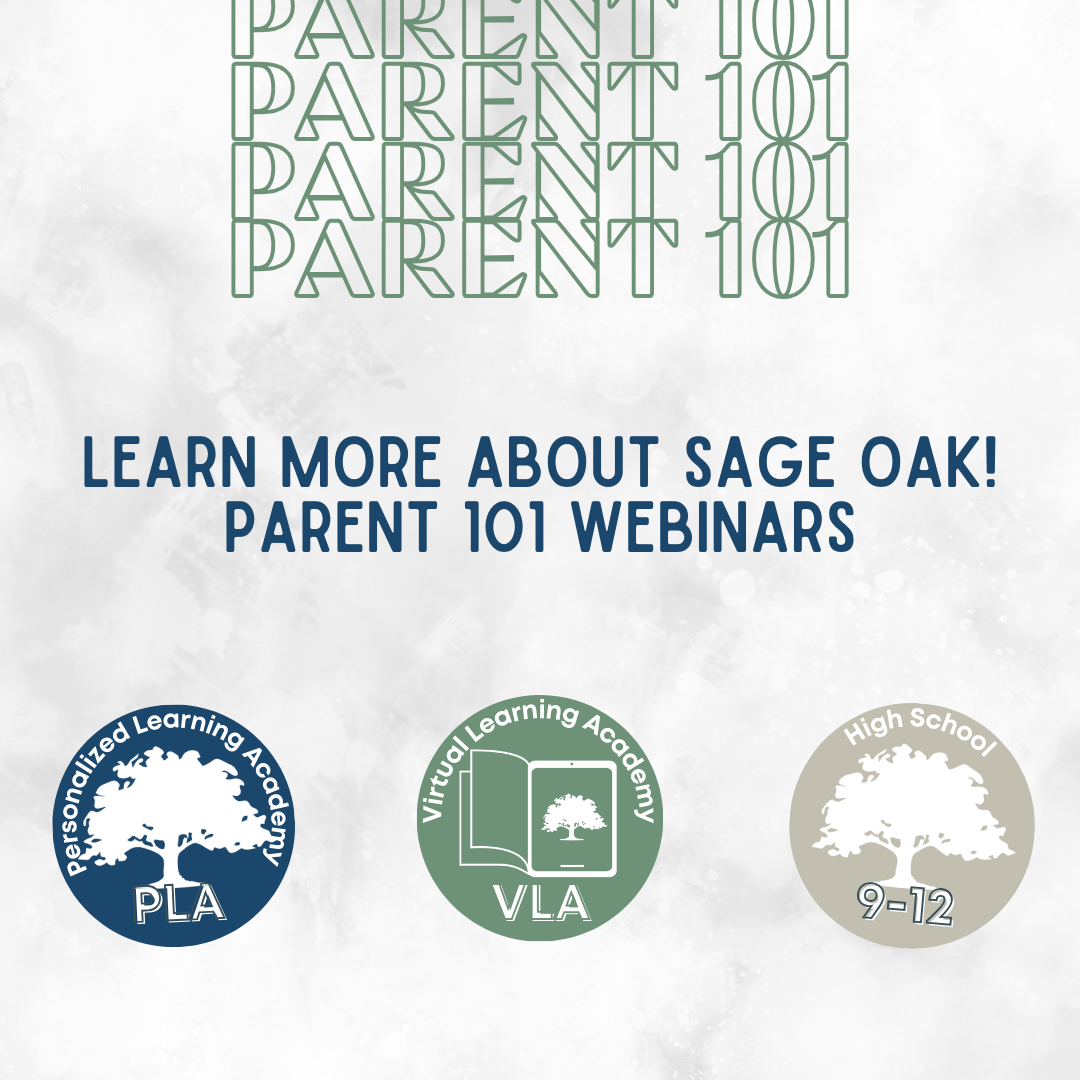 PARENT 101
PARENT 101
PARENT 101
PARENT 101

LEARN MORE ABOUT SAGE OAK!
PARENT 101 WEBINARS

Personalized Learning Academy
PLA

Virtual Learning Academy
VLA

High School
9-12